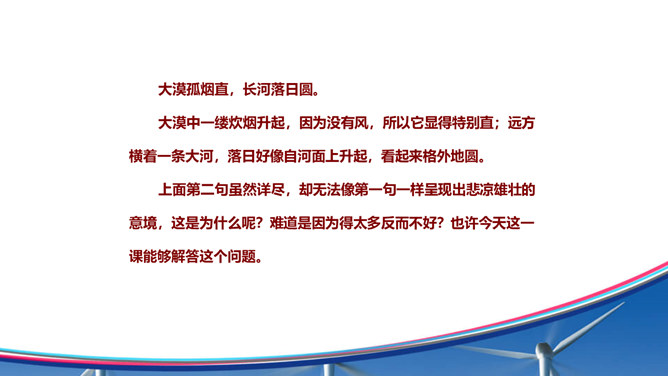 大漠孤烟直，长河落日圆。

大漠中一缕炊烟升起，因为没有风，所以它显得特别直；远方横着一条大河，落日好像自河面上升起，看起来格外地圆。

上面第二句虽然详尽，却无法像第一句一样呈现出悲凉雄壮的意境，这是为什么呢？难道是因为得太多反而不好？也许今天这一课能够解答这个问题。